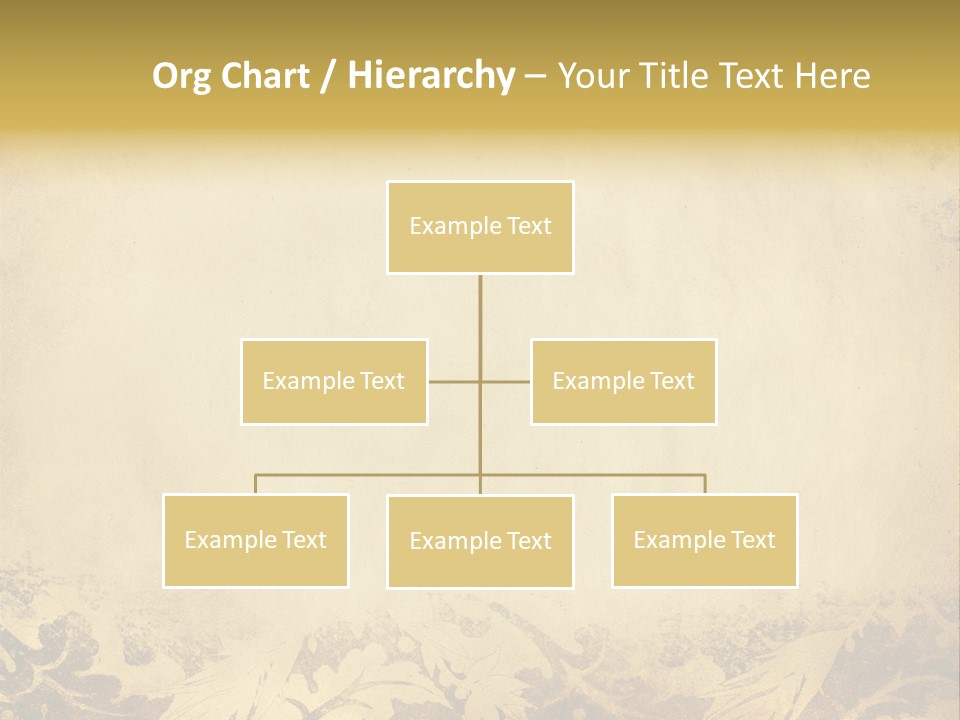 Org Chart / Hierarchy – Your Title Text Here

Example Text

Example Text

Example Text

Example Text

Example Text

Example Text